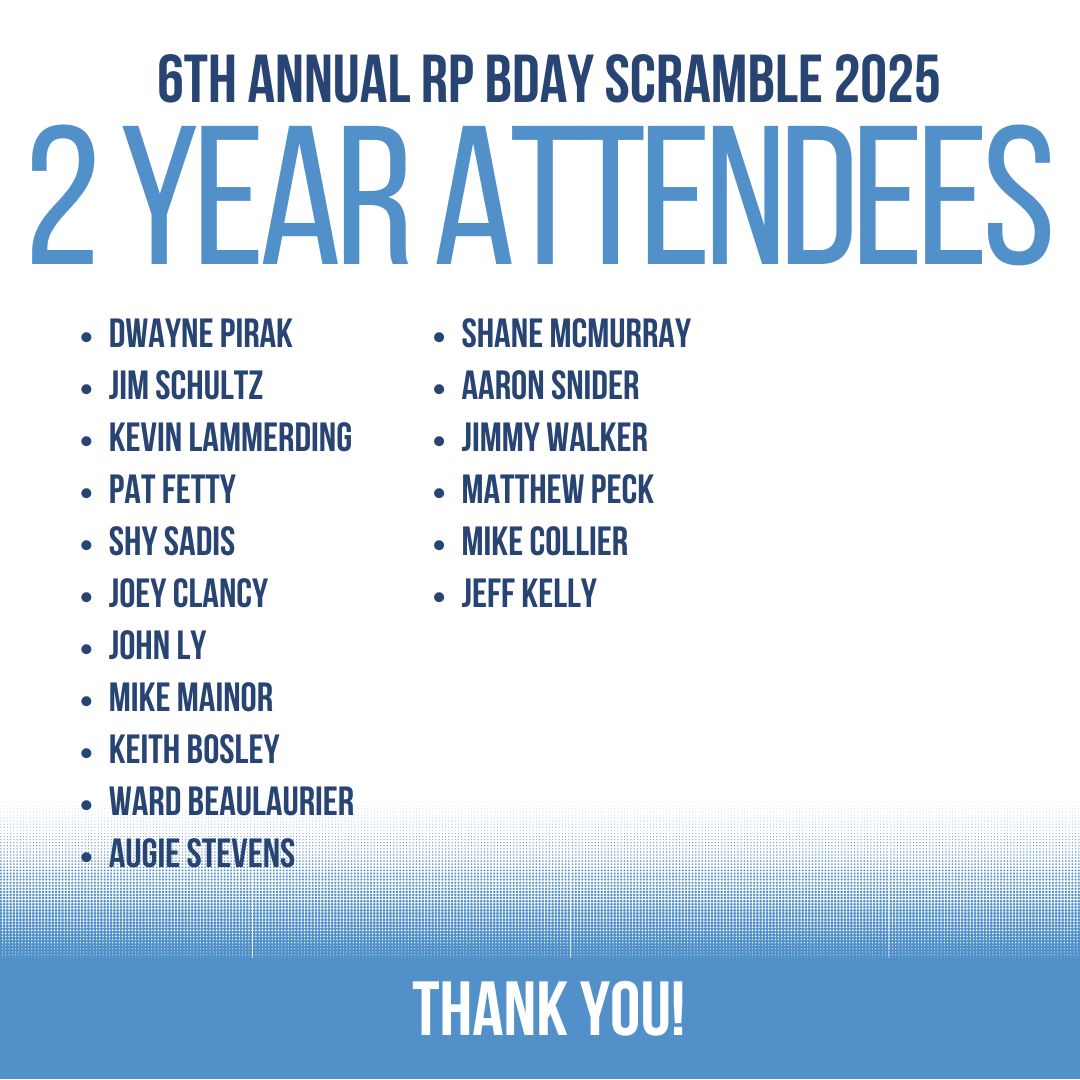 6TH ANNUAL RP BDAY SCRAMBLE 2025

2 YEAR ATTENDEES

- DWAYNE PIRAK
- JIM SCHULTZ
- KEVIN LAMMERDING
- PAT FETTY
- SHY SADIS
- JOEY CLANCY
- JOHN LY
- MIKE MAINOR
- KEITH BOSLEY
- WARD BEAULAURIER
- AUGIE STEVENS

- SHANE MCMURRAY
- AARON SNIDER
- JIMMY WALKER
- MATTHEW PECK
- MIKE COLLIER
- JEFF KELLY

THANK YOU!